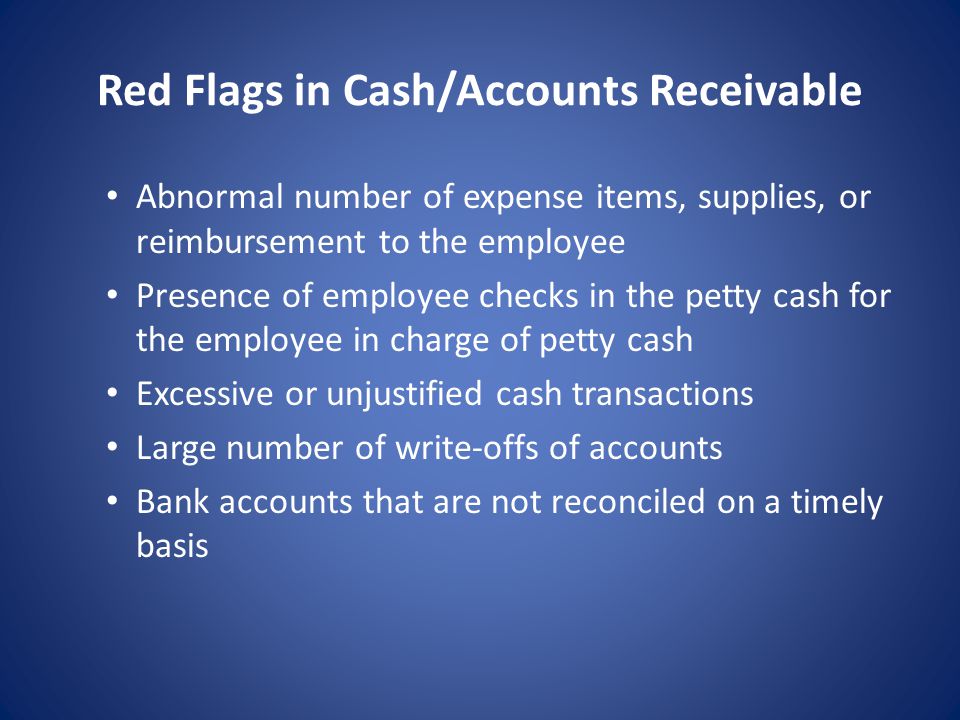 Red Flags in Cash/Accounts Receivable

• Abnormal number of expense items, supplies, or reimbursement to the employee
• Presence of employee checks in the petty cash for the employee in charge of petty cash
• Excessive or unjustified cash transactions
• Large number of write-offs of accounts
• Bank accounts that are not reconciled on a timely basis